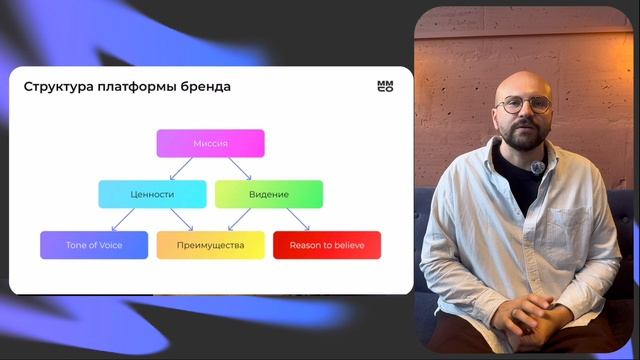 Структура платформы бренда

MM
CO

Миссия

Ценности

Видение

Tone of Voice

Преимущества

Reason to believe